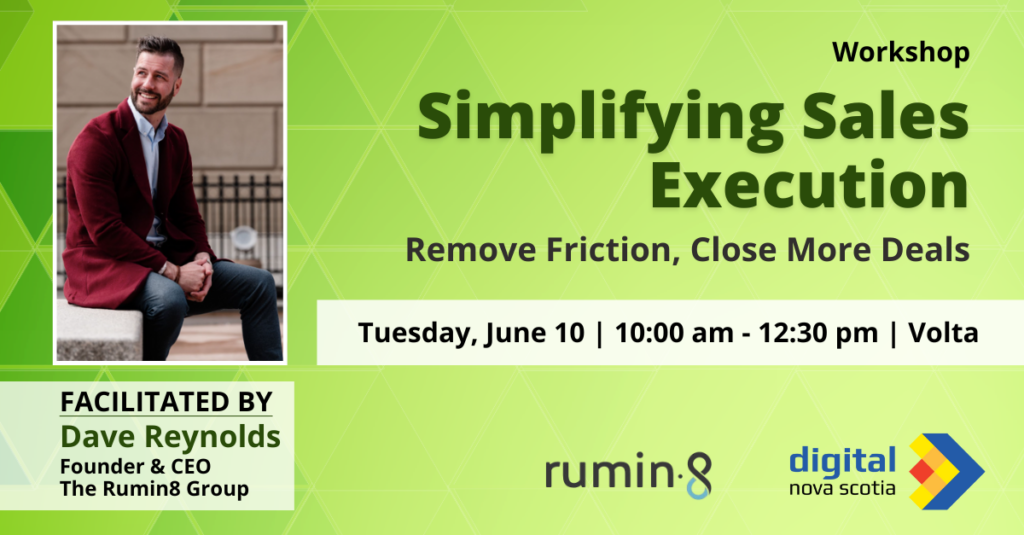 Workshop

Simplifying Sales Execution

Remove Friction, Close More Deals

Tuesday, June 10 | 10:00 am - 12:30 pm | Volta

FACILITATED BY
Dave Reynolds
Founder & CEO
The Rumin8 Group

rumin8

digital
nova scotia